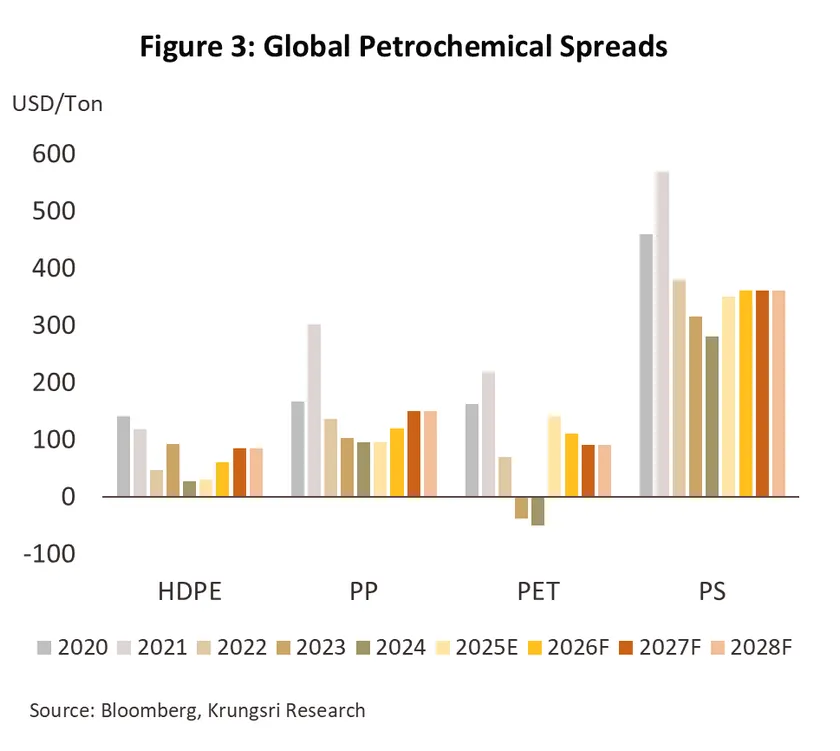 Figure 3: Global Petrochemical Spreads

USD/Ton

600
500
400
300
200
100
0
-100

HDPE
PP
PET
PS

2020 2021 2022 2023 2024 2025E 2026F 2027F 2028F

Source: Bloomberg, Krungsri Research